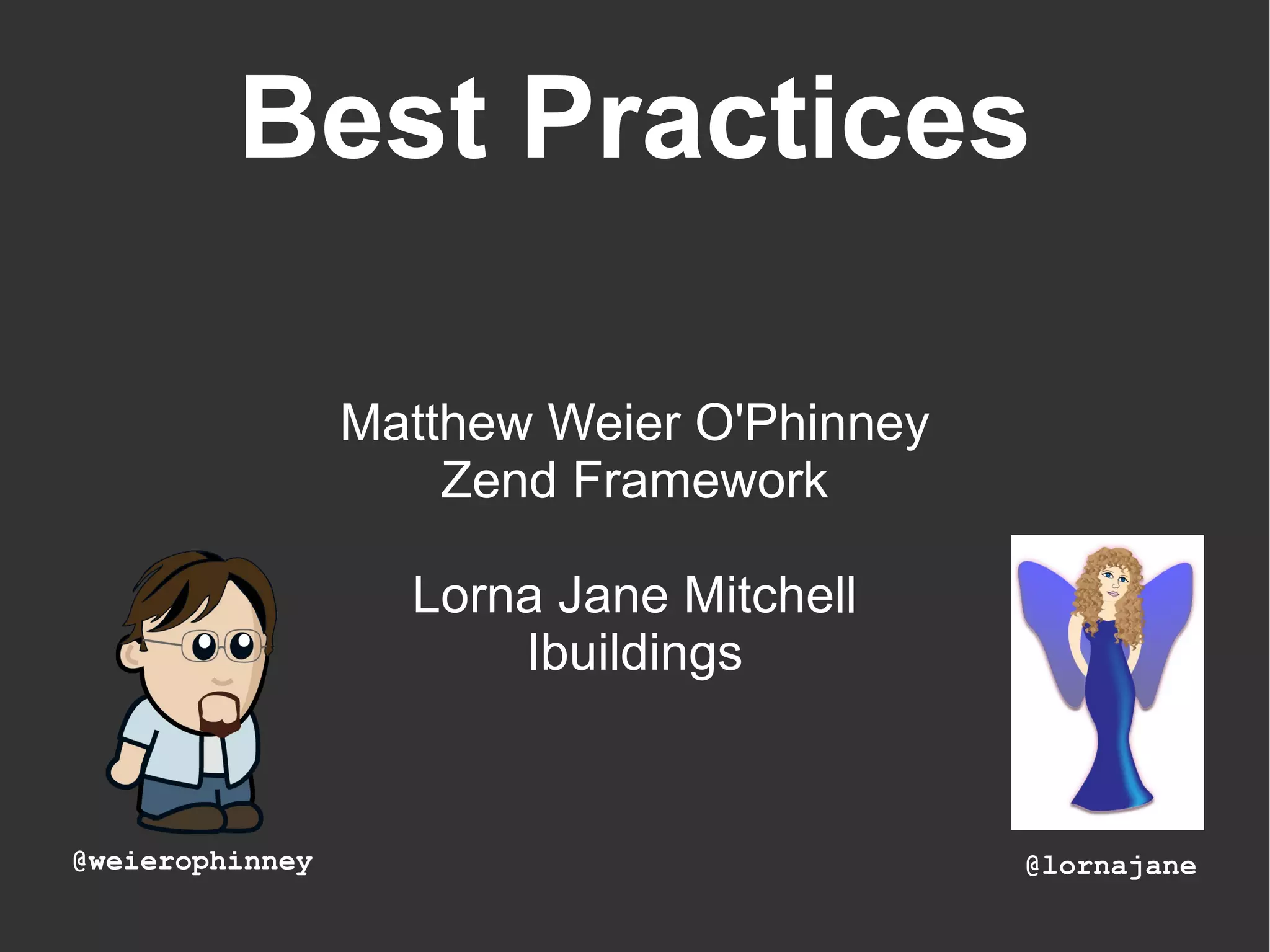 Best Practices

Matthew Weier O'Phinney
Zend Framework

Lorna Jane Mitchell
Ibuildings

@weierophinney

@lornajane